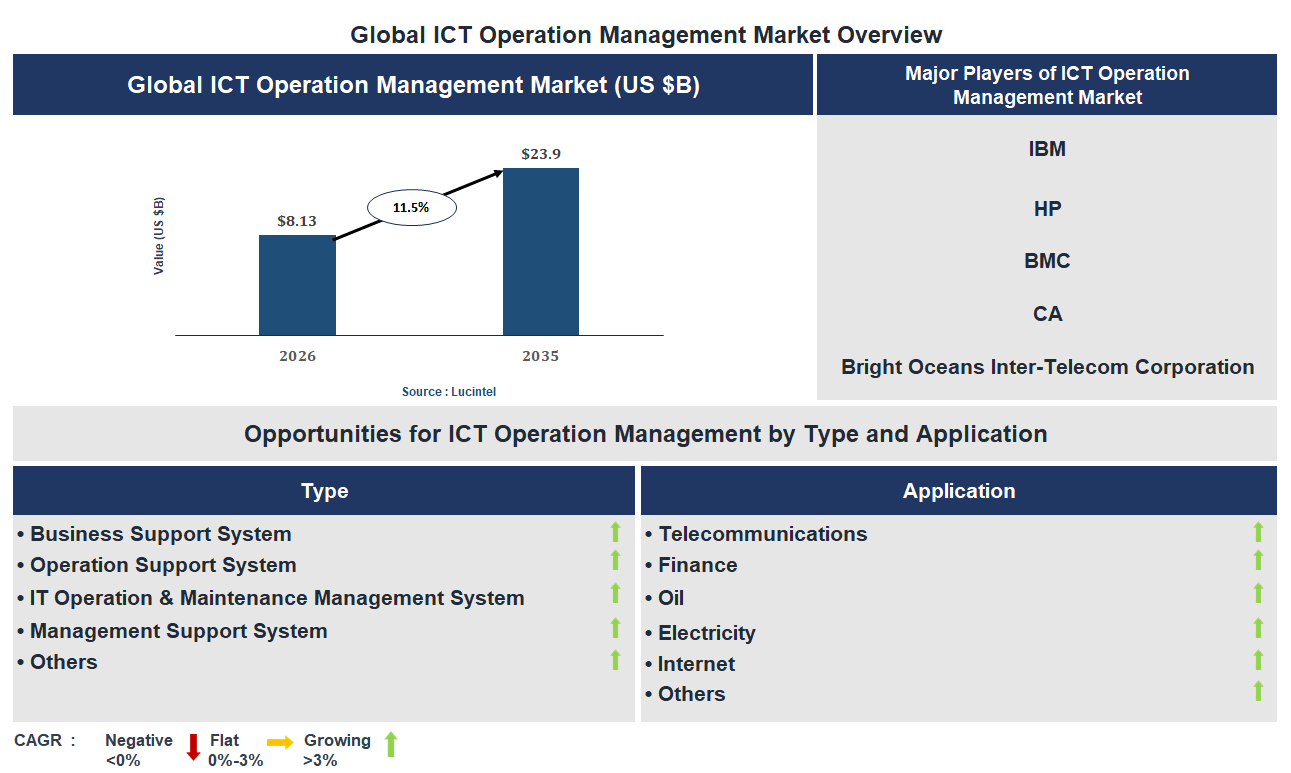 Global ICT Operation Management Market Overview

Global ICT Operation Management Market (US $B)

Value (US $B)

$8.13

11.5%

$23.9

2026

2035

Source : Lucintel

Major Players of ICT Operation Management Market

IBM

HP

BMC

CA

Bright Oceans Inter-Telecom Corporation

Opportunities for ICT Operation Management by Type and Application

Type

• Business Support System
• Operation Support System
• IT Operation & Maintenance Management System
• Management Support System
• Others

Application

• Telecommunications
• Finance
• Oil
• Electricity
• Internet
• Others

CAGR : Negative <0% Flat 0%-3% Growing >3%